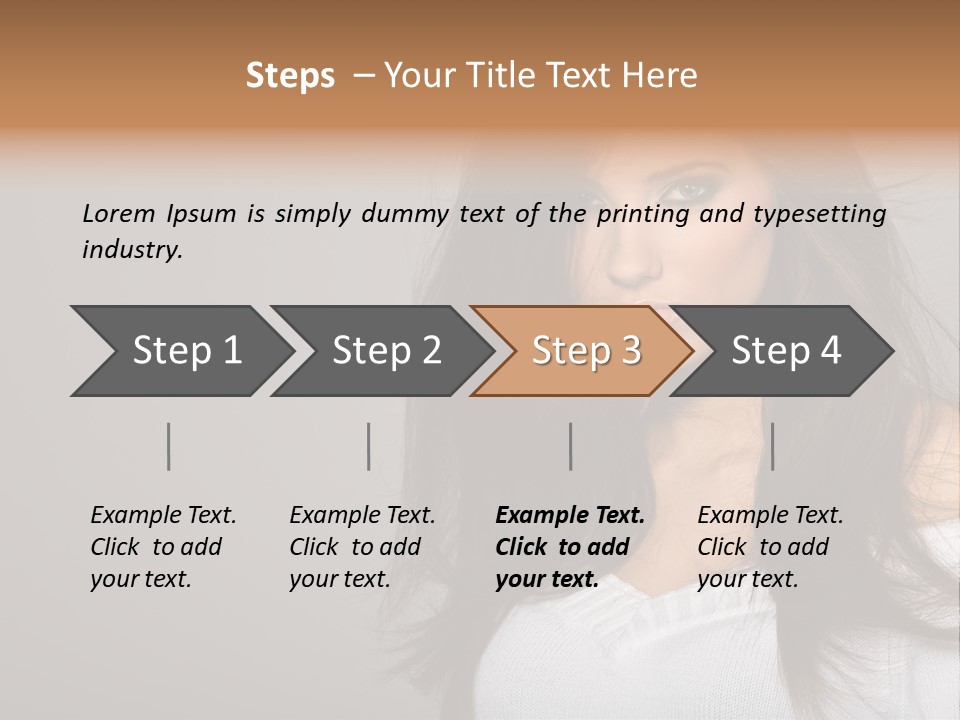 Steps – Your Title Text Here

Lorem Ipsum is simply dummy text of the printing and typesetting industry.

Step 1

Step 2

Step 3

Step 4

Example Text. Click to add your text.

Example Text. Click to add your text.

Example Text. Click to add your text.

Example Text. Click to add your text.